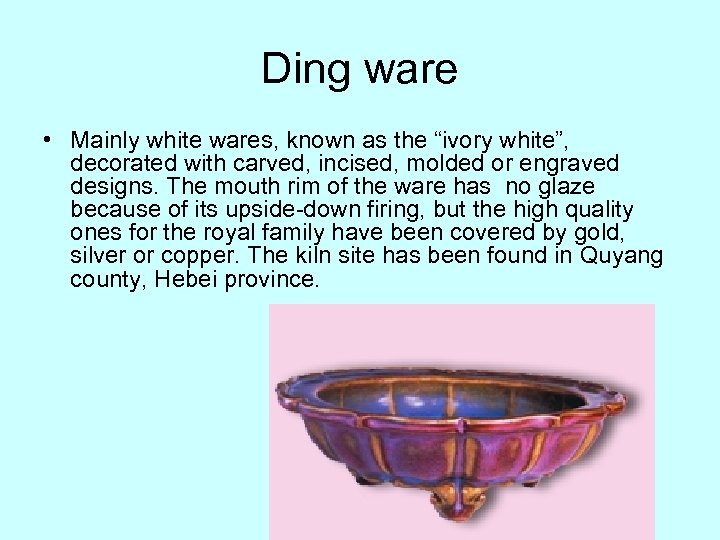 Ding ware

• Mainly white wares, known as the “ivory white”, decorated with carved, incised, molded or engraved designs. The mouth rim of the ware has no glaze because of its upside-down firing, but the high quality ones for the royal family have been covered by gold, silver or copper. The kiln site has been found in Quyang county, Hebei province.